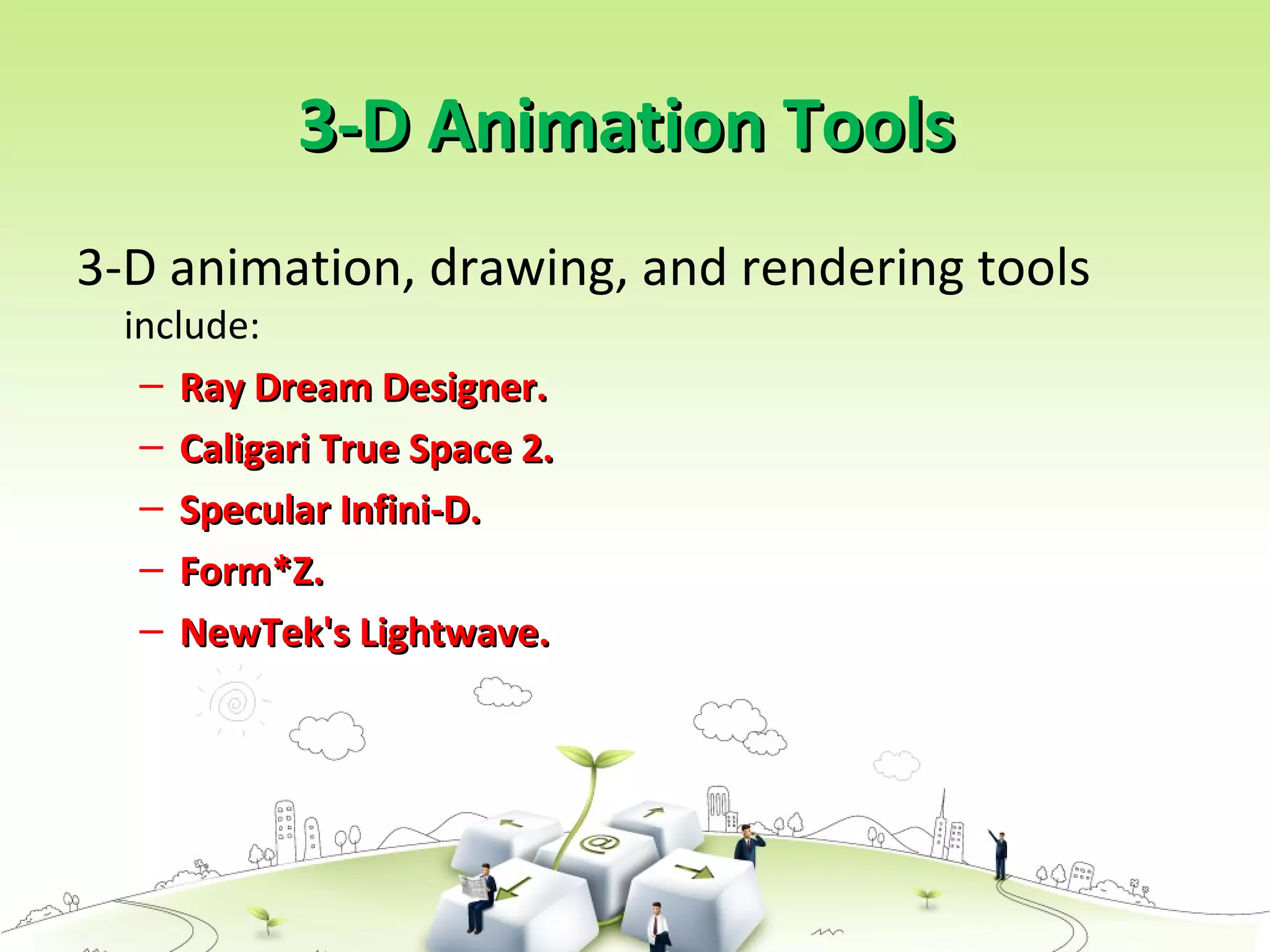 3-D Animation Tools

3-D animation, drawing, and rendering tools include:

– Ray Dream Designer.
– Caligari True Space 2.
– Specular Infini-D.
– Form*Z.
– NewTek's Lightwave.

@